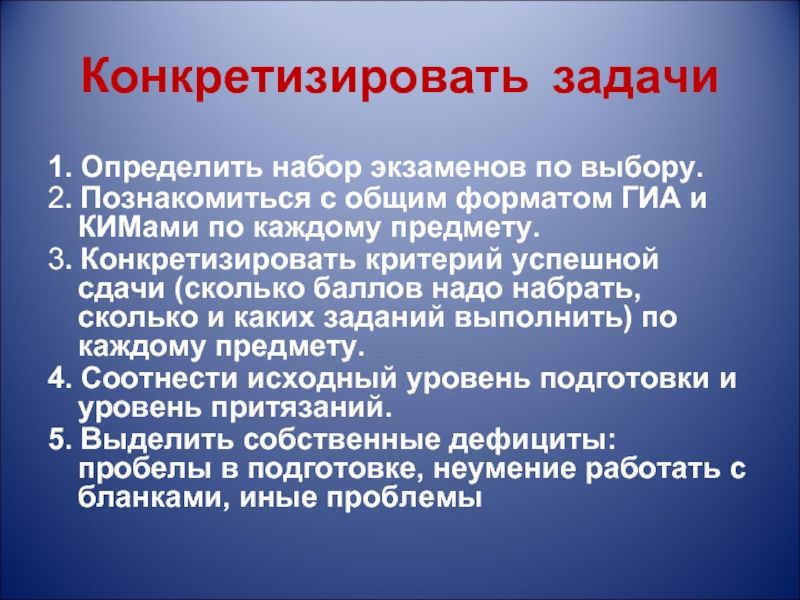 Конкретизировать задачи

1. Определить набор экзаменов по выбору.
2. Познакомиться с общим форматом ГИА и КИМами по каждому предмету.
3. Конкретизировать критерий успешной сдачи (сколько баллов надо набрать, сколько и каких заданий выполнить) по каждому предмету.
4. Соотнести исходный уровень подготовки и уровень притязаний.
5. Выделить собственные дефициты: пробелы в подготовке, неумение работать с бланками, иные проблемы